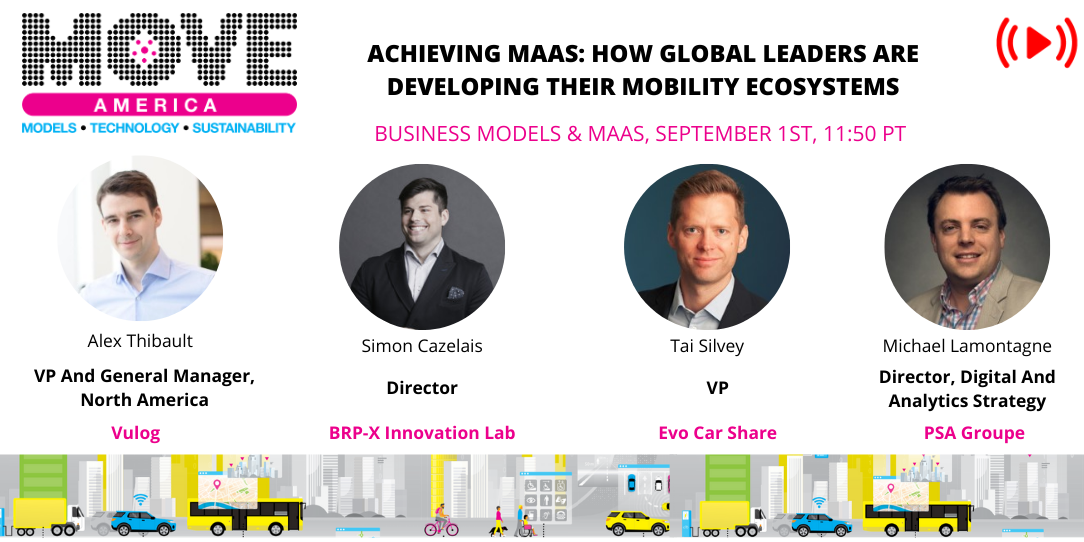 MOVE
AMERICA
MODELS • TECHNOLOGY • SUSTAINABILITY

ACHIEVING MAAS: HOW GLOBAL LEADERS ARE DEVELOPING THEIR MOBILITY ECOSYSTEMS

BUSINESS MODELS & MAAS, SEPTEMBER 1ST, 11:50 PT

Alex Thibault
VP And General Manager, North America
Vulog

Simon Cazelais
Director
BRP-X Innovation Lab

Tai Silvey
VP
Evo Car Share

Michael Lamontagne
Director, Digital And Analytics Strategy
PSA Groupe